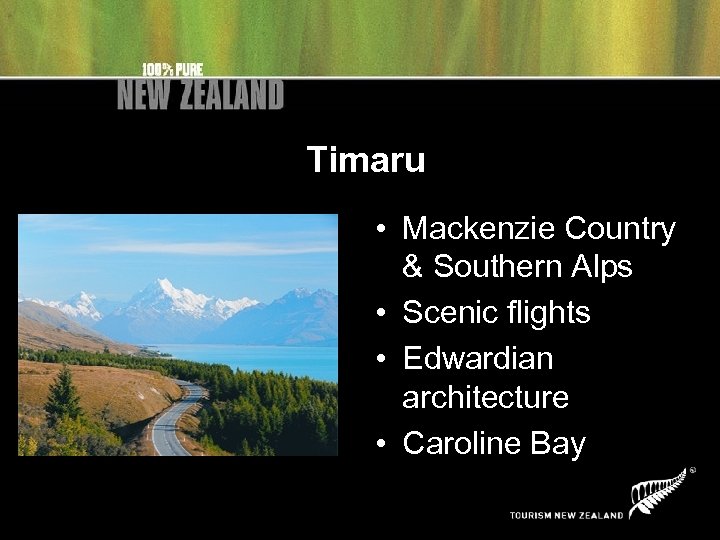 100% PURE
NEW ZEALAND

Timaru

• Mackenzie Country & Southern Alps
• Scenic flights
• Edwardian architecture
• Caroline Bay

TOURISM NEW ZEALAND